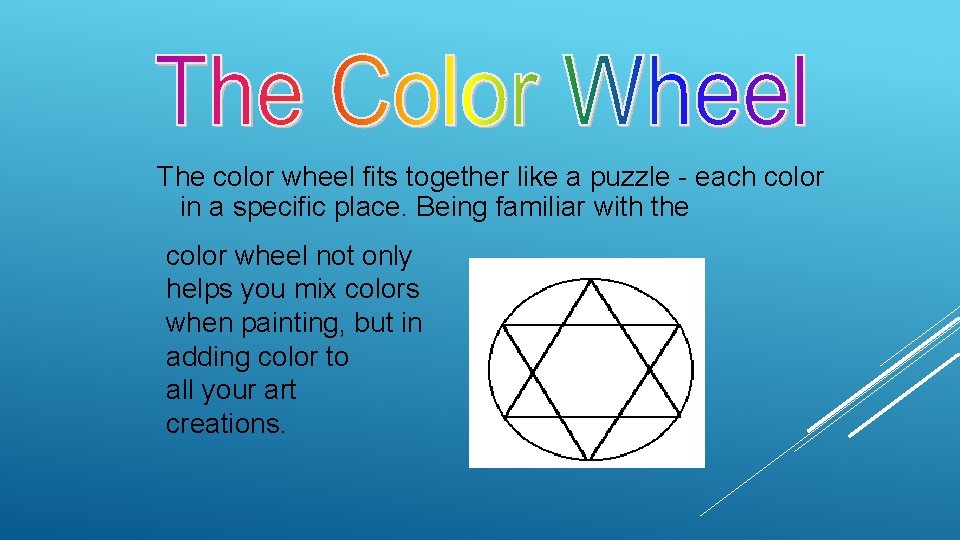 The Color Wheel

The color wheel fits together like a puzzle - each color in a specific place. Being familiar with the

color wheel not only helps you mix colors when painting, but in adding color to all your art creations.